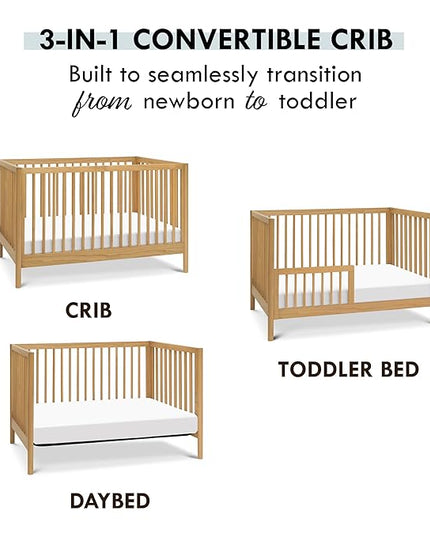 3-IN-1 CONVERTIBLE CRIB

Built to seamlessly transition from newborn to toddler

CRIB

TODDLER BED

DAYBED